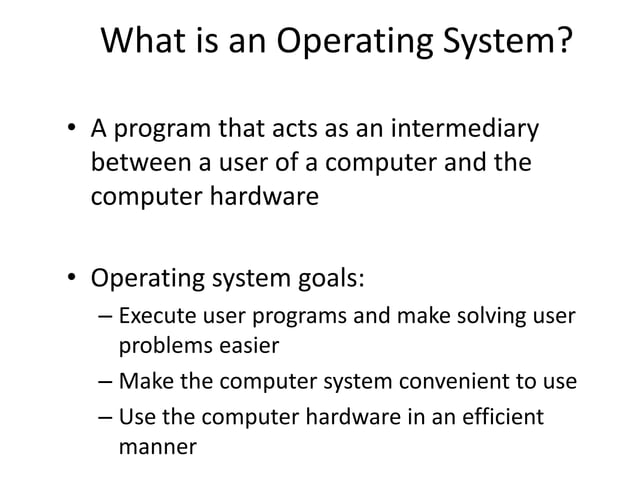 What is an Operating System?

• A program that acts as an intermediary between a user of a computer and the computer hardware

• Operating system goals:
– Execute user programs and make solving user problems easier
– Make the computer system convenient to use
– Use the computer hardware in an efficient manner